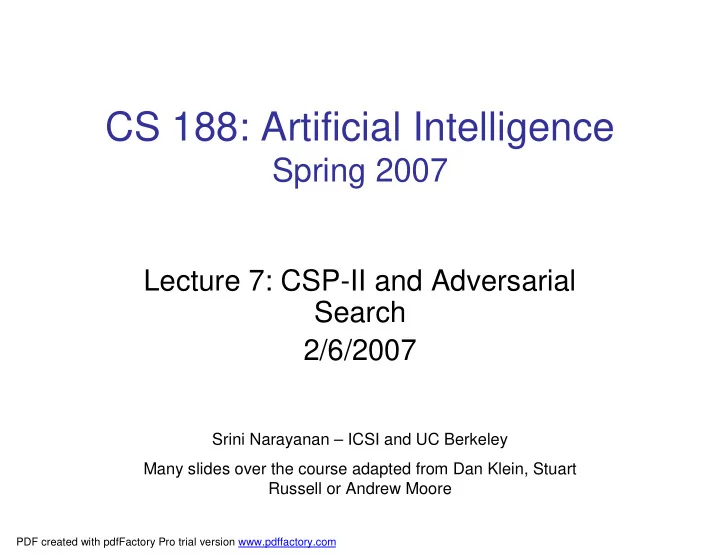 CS 188: Artificial Intelligence
Spring 2007

Lecture 7: CSP-II and Adversarial Search
2/6/2007

Srini Narayanan – ICSI and UC Berkeley

Many slides over the course adapted from Dan Klein, Stuart Russell or Andrew Moore

PDF created with pdfFactory Pro trial version www.pdffactory.com